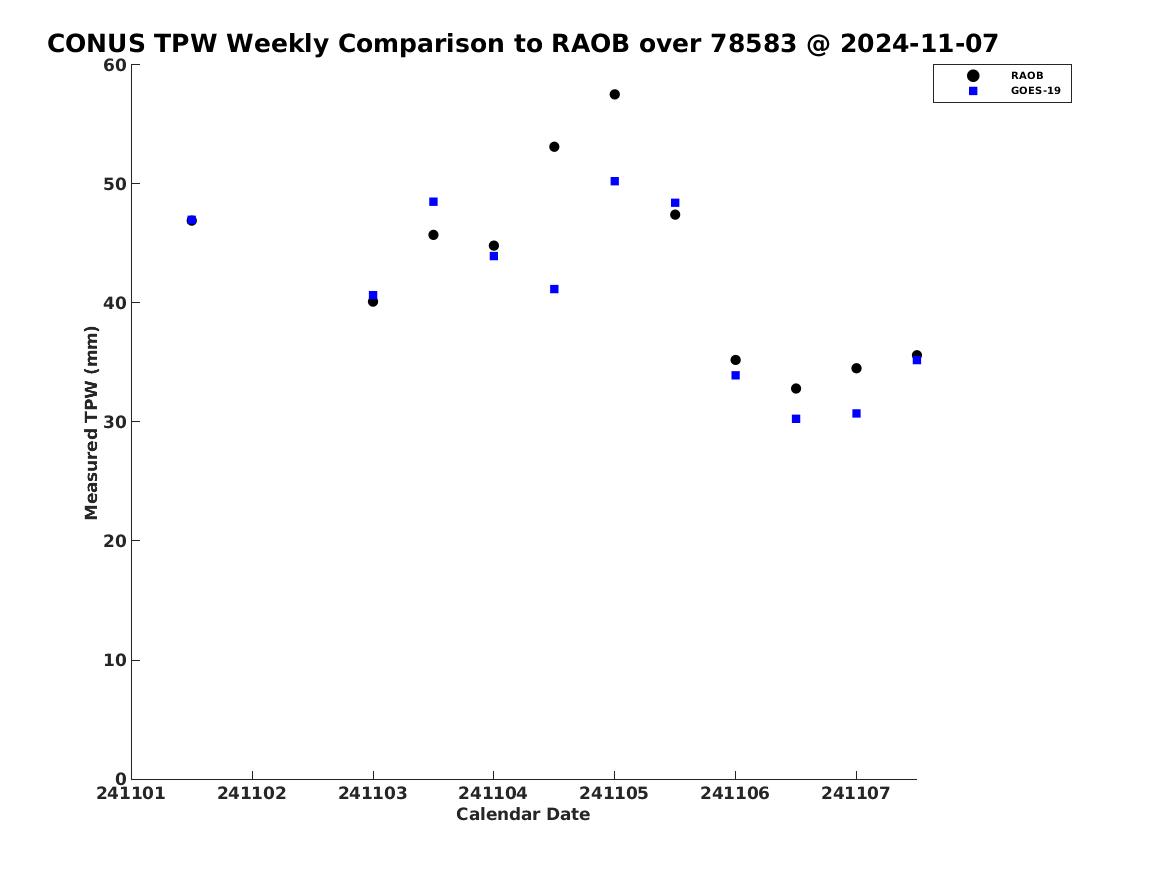 CONUS TPW Weekly Comparison to RAOB over 78583 @ 2024-11-07

RAOB
GOES-19

Measured TPW (mm)

60
50
40
30
20
10
0

241101
241102
241103
241104
241105
241106
241107

Calendar Date